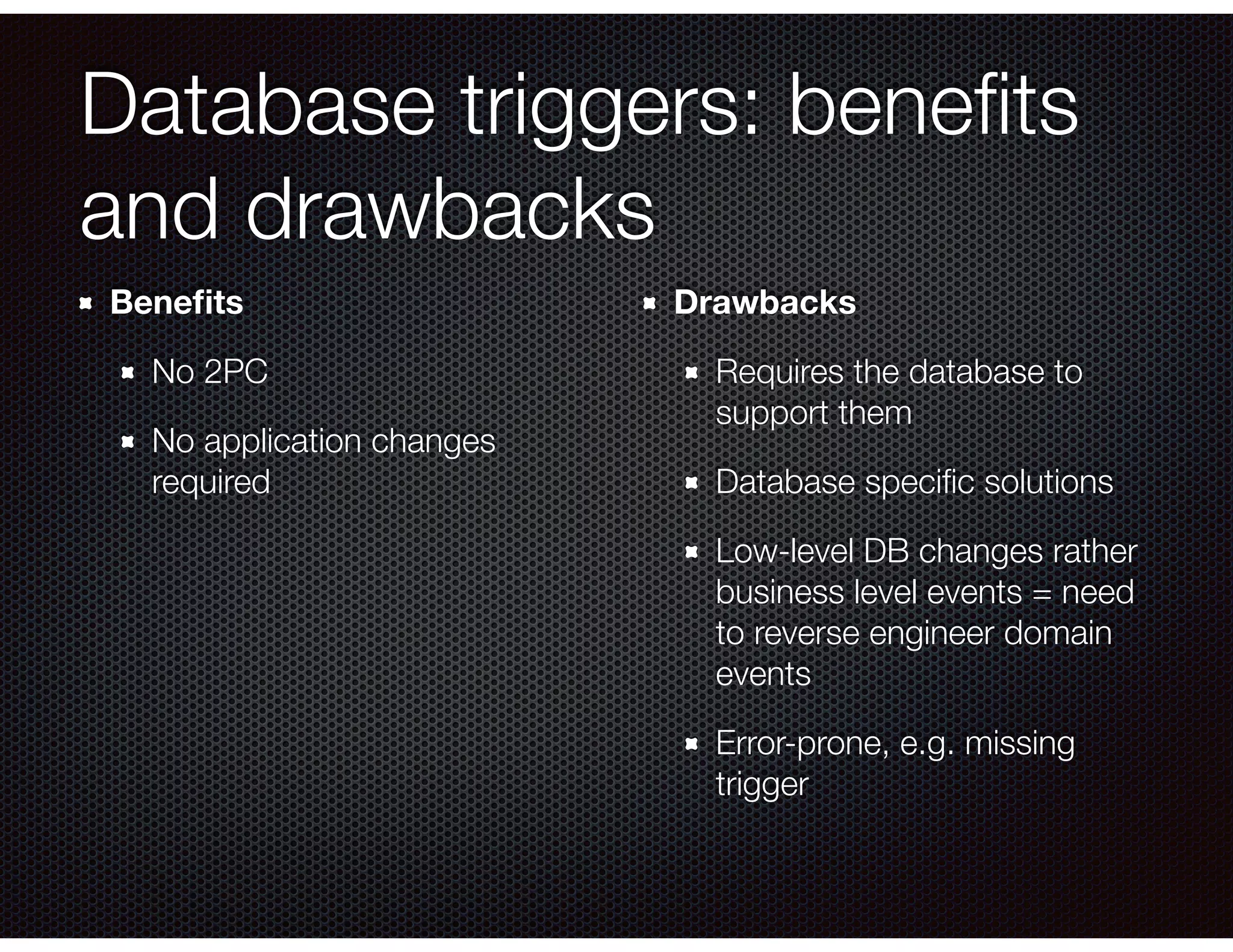 Database triggers: benefits and drawbacks

Benefits

No 2PC

No application changes required

Drawbacks

Requires the database to support them

Database specific solutions

Low-level DB changes rather business level events = need to reverse engineer domain events

Error-prone, e.g. missing trigger